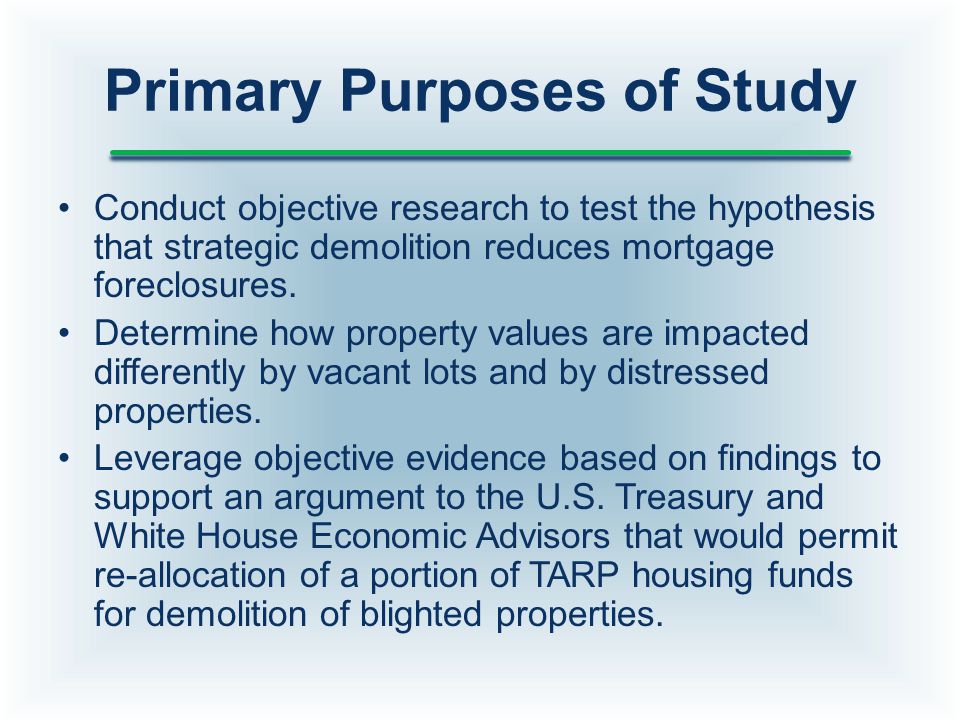 Primary Purposes of Study

• Conduct objective research to test the hypothesis that strategic demolition reduces mortgage foreclosures.
• Determine how property values are impacted differently by vacant lots and by distressed properties.
• Leverage objective evidence based on findings to support an argument to the U.S. Treasury and White House Economic Advisors that would permit re-allocation of a portion of TARP housing funds for demolition of blighted properties.